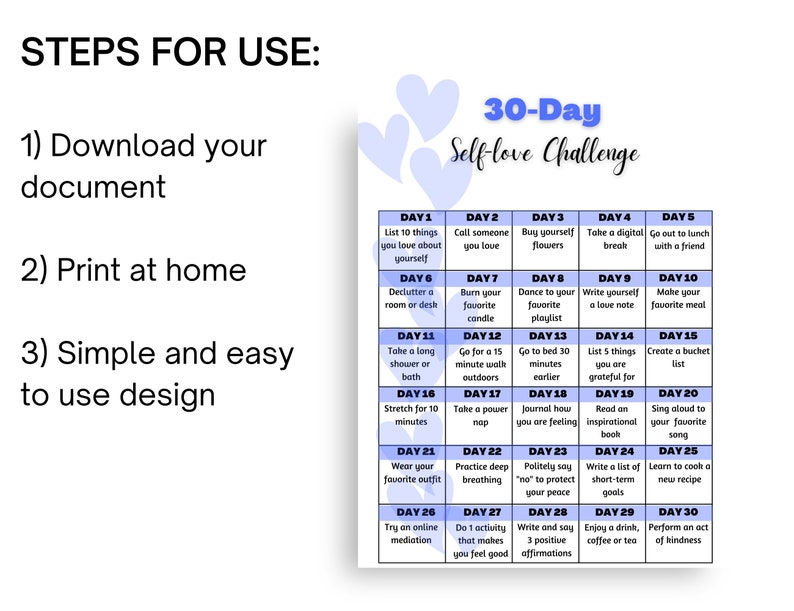 STEPS FOR USE:

1) Download your document

2) Print at home

3) Simple and easy to use design

30-Day
Self-love Challenge

| DAY 1 | DAY 2 | DAY 3 | DAY 4 | DAY 5 |
|---|---|---|---|---|
| List 10 things you love about yourself | Call someone you love | Buy yourself flowers | Take a digital break | Go out to lunch with a friend |
| DAY 6 | DAY 7 | DAY 8 | DAY 9 | DAY 10 |
| Declutter a room or desk | Burn your favorite candle | Dance to your favorite playlist | Write yourself a love note | Make your favorite meal |
| DAY 11 | DAY 12 | DAY 13 | DAY 14 | DAY 15 |
| Take a long shower or bath | Go for a 15 minute walk outdoors | Go to bed 30 minutes earlier | List 5 things you are grateful for | Create a bucket list |
| DAY 16 | DAY 17 | DAY 18 | DAY 19 | DAY 20 |
| Stretch for 10 minutes | Take a power nap | Journal how you are feeling | Read an inspirational book | Sing aloud to your favorite song |
| DAY 21 | DAY 22 | DAY 23 | DAY 24 | DAY 25 |
| Wear your favorite outfit | Practice deep breathing | Politely say "no" to protect your peace | Write a list of short-term goals | Learn to cook a new recipe |
| DAY 26 | DAY 27 | DAY 28 | DAY 29 | DAY 30 |
| Try an online mediation | Do 1 activity that makes you feel good | Write and say 3 positive affirmations | Enjoy a drink, coffee or tea | Perform an act of kindness |